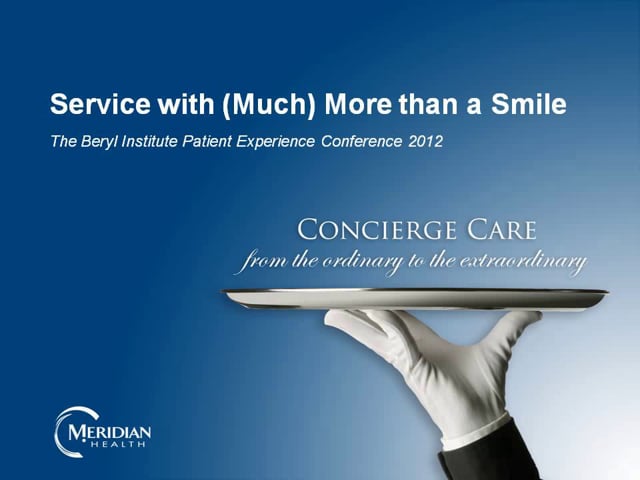 Service with (Much) More than a Smile

The Beryl Institute Patient Experience Conference 2012

CONCIERGE CARE
from the ordinary to the extraordinary

MERIDIAN
HEALTH